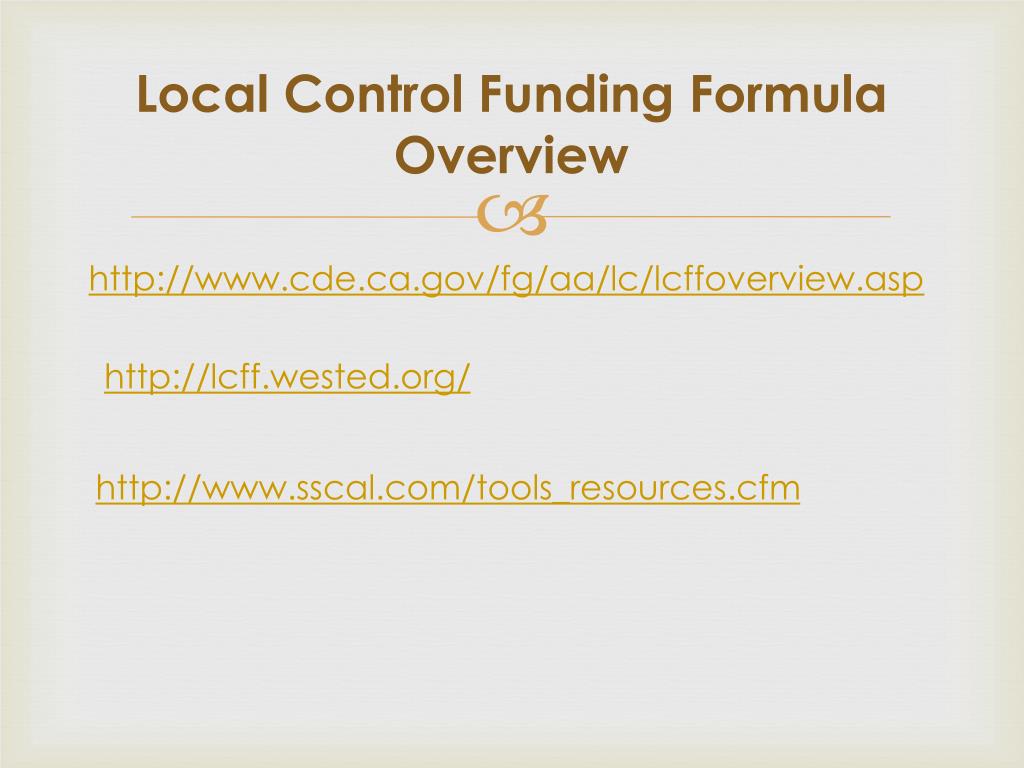 Local Control Funding Formula Overview

http://www.cde.ca.gov/fg/aa/lc/lcffoverview.asp

http://lcff.wested.org/

http://www.sscal.com/tools_resources.cfm